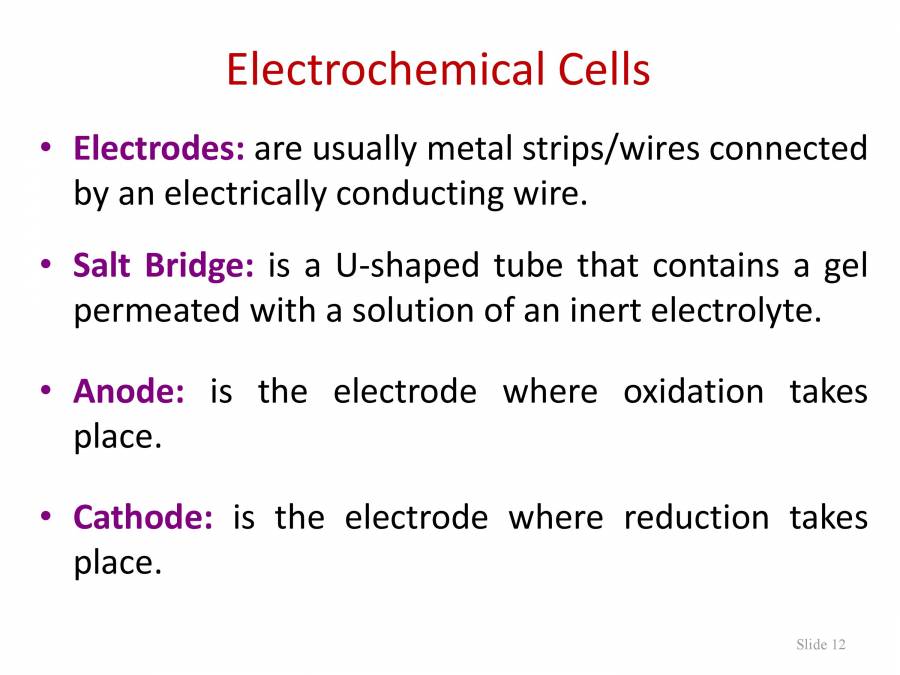 Electrochemical Cells

• Electrodes: are usually metal strips/wires connected by an electrically conducting wire.

• Salt Bridge: is a U-shaped tube that contains a gel permeated with a solution of an inert electrolyte.

• Anode: is the electrode where oxidation takes place.

• Cathode: is the electrode where reduction takes place.

Slide 12